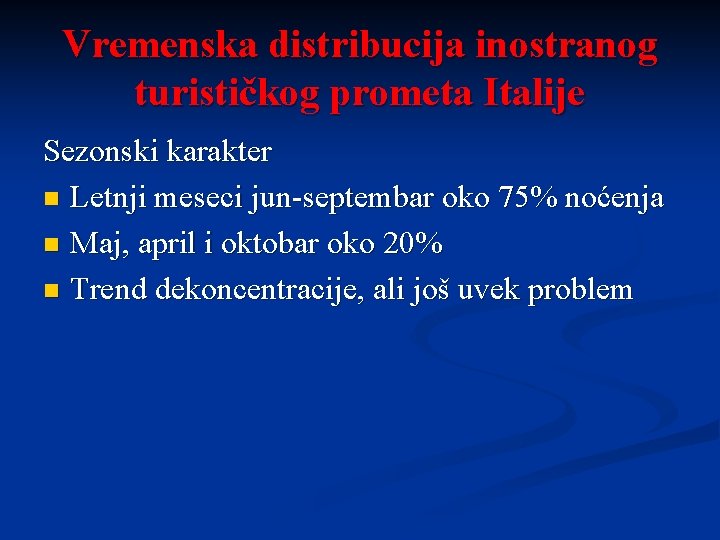 Vremenska distribucija inostranog turističkog prometa Italije

Sezonski karakter

- Letnji meseci jun-septembar oko 75% noćenja
- Maj, april i oktobar oko 20%
- Trend dekoncentracije, ali još uvek problem